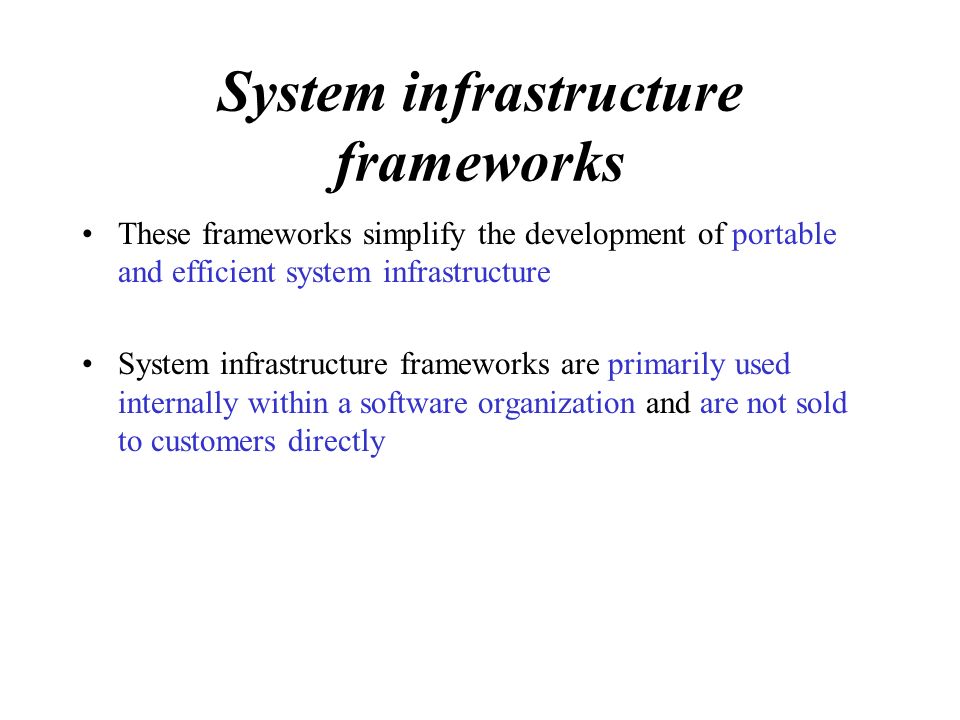 System infrastructure frameworks

• These frameworks simplify the development of portable and efficient system infrastructure

• System infrastructure frameworks are primarily used internally within a software organization and are not sold to customers directly